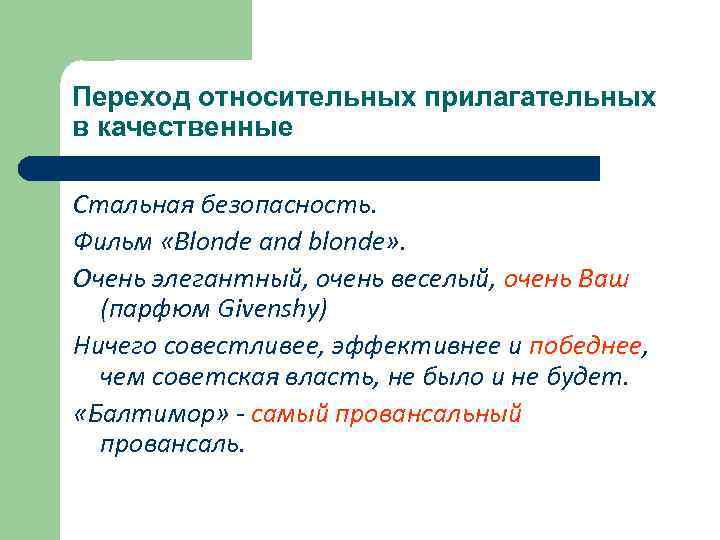 Переход относительных прилагательных в качественные

Стальная безопасность.

Фильм «Blonde and blonde».

Очень элегантный, очень веселый, очень Ваш (парфюм Givenshy)

Ничего совестливее, эффективнее и победнее, чем советская власть, не было и не будет.

«Балтимор» - самый провансальный провансаль.